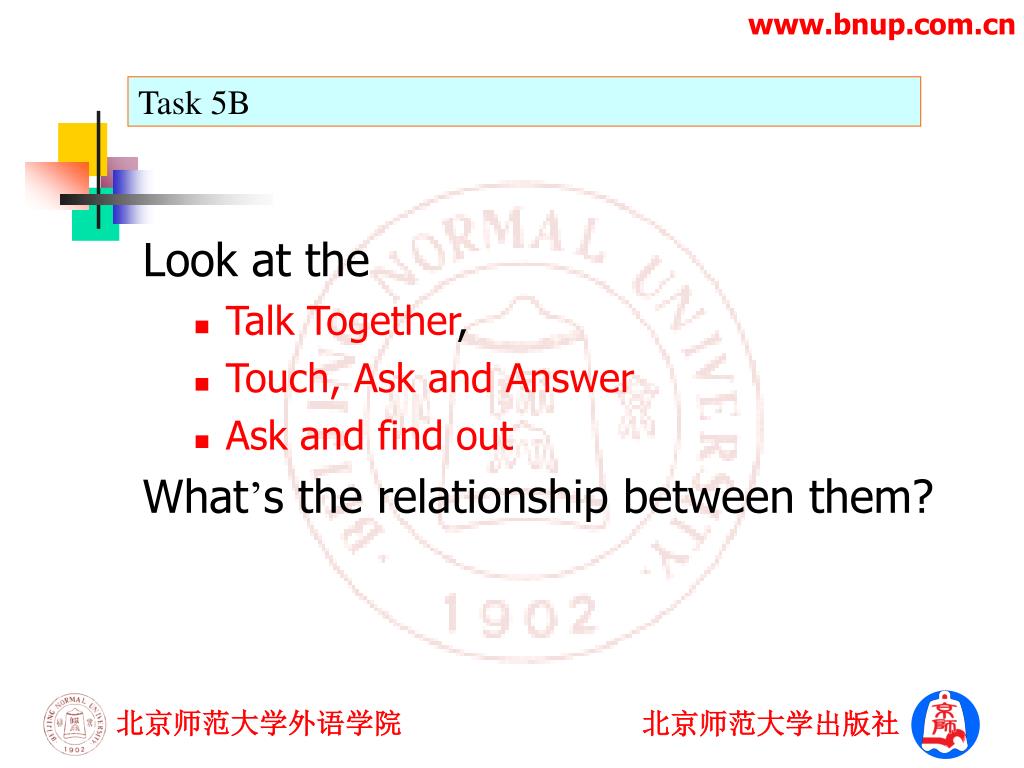 www.bnup.com.cn

Task 5B

Look at the

- Talk Together,
- Touch, Ask and Answer
- Ask and find out

What's the relationship between them?

BEIJING NORMAL UNIVERSITY 1902

北京师范大学外语学院

北京师范大学出版社